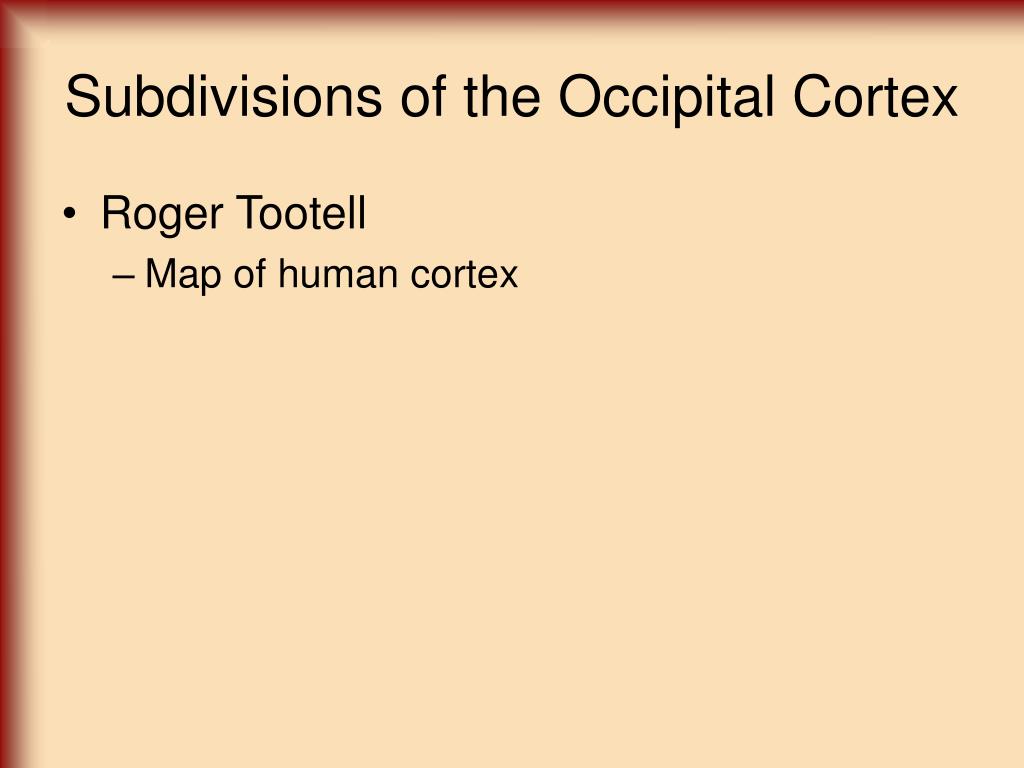 Subdivisions of the Occipital Cortex

• Roger Tootell
– Map of human cortex